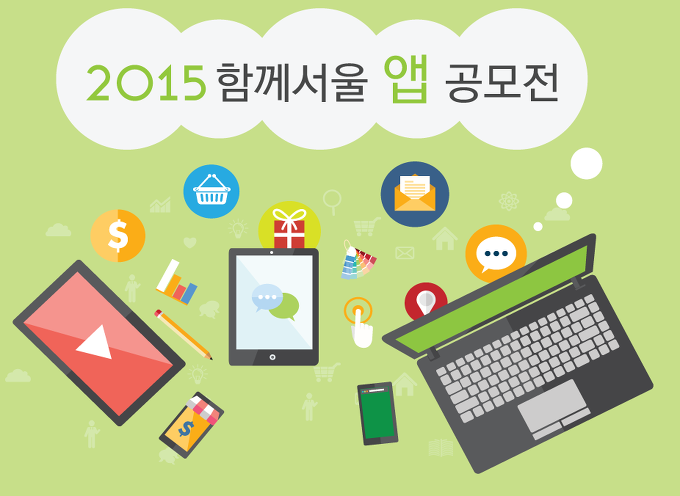 2015 함께서울 앱 공모전